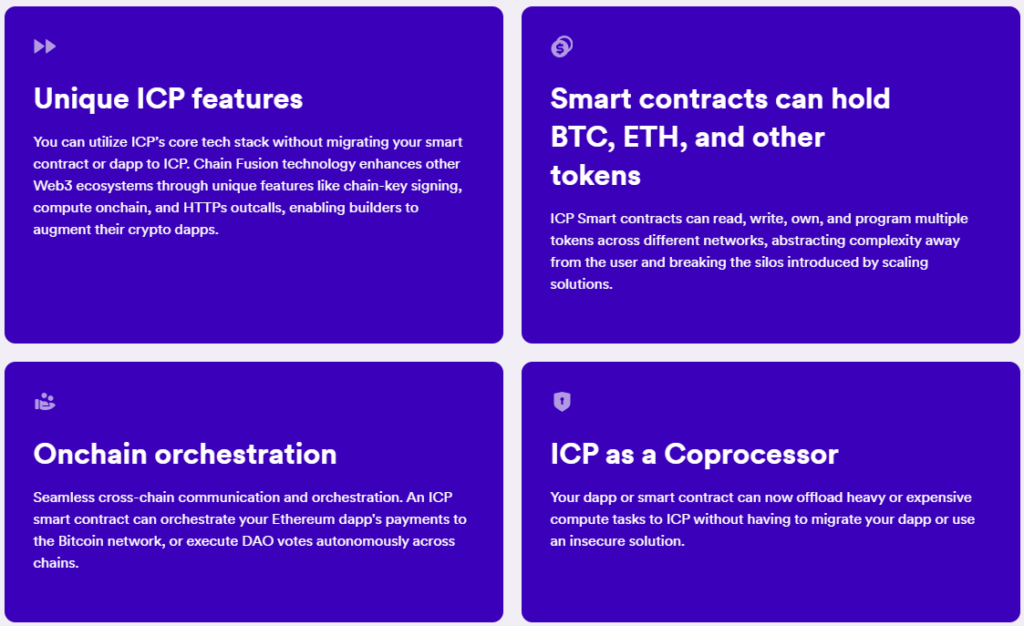 Unique ICP features

You can utilize ICP's core tech stack without migrating your smart contract or dapp to ICP. Chain Fusion technology enhances other Web3 ecosystems through unique features like chain-key signing, compute onchain, and HTTPs outcalls, enabling builders to augment their crypto dapps.

Smart contracts can hold BTC, ETH, and other tokens

ICP Smart contracts can read, write, own, and program multiple tokens across different networks, abstracting complexity away from the user and breaking the silos introduced by scaling solutions.

Onchain orchestration

Seamless cross-chain communication and orchestration. An ICP smart contract can orchestrate your Ethereum dapp's payments to the Bitcoin network, or execute DAO votes autonomously across chains.

ICP as a Coprocessor

Your dapp or smart contract can now offload heavy or expensive compute tasks to ICP without having to migrate your dapp or use an insecure solution.